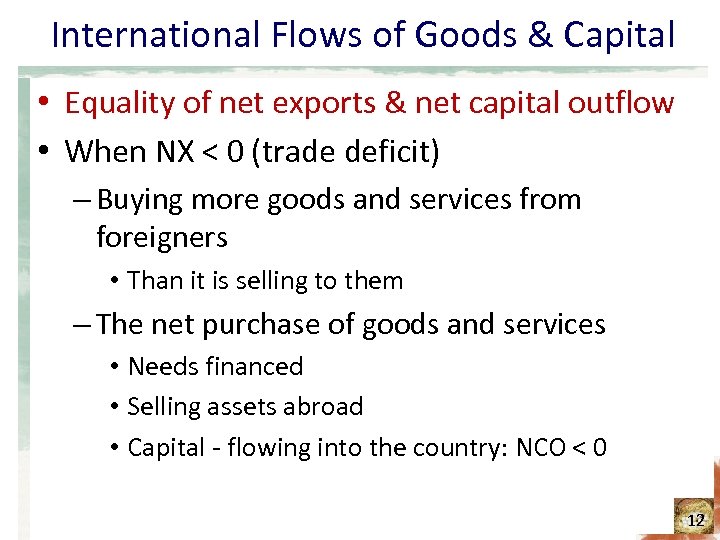 International Flows of Goods & Capital

• Equality of net exports & net capital outflow

• When NX < 0 (trade deficit)

– Buying more goods and services from foreigners

• Than it is selling to them

– The net purchase of goods and services

• Needs financed

• Selling assets abroad

• Capital - flowing into the country: NCO < 0

12